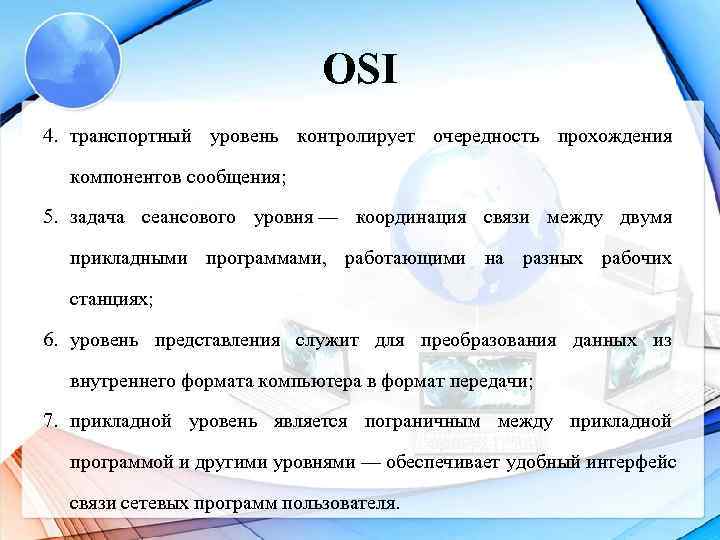 OSI

4. транспортный уровень контролирует очередность прохождения компонентов сообщения;

5. задача сеансового уровня — координация связи между двумя прикладными программами, работающими на разных рабочих станциях;

6. уровень представления служит для преобразования данных из внутреннего формата компьютера в формат передачи;

7. прикладной уровень является пограничным между прикладной программой и другими уровнями — обеспечивает удобный интерфейс связи сетевых программ пользователя.